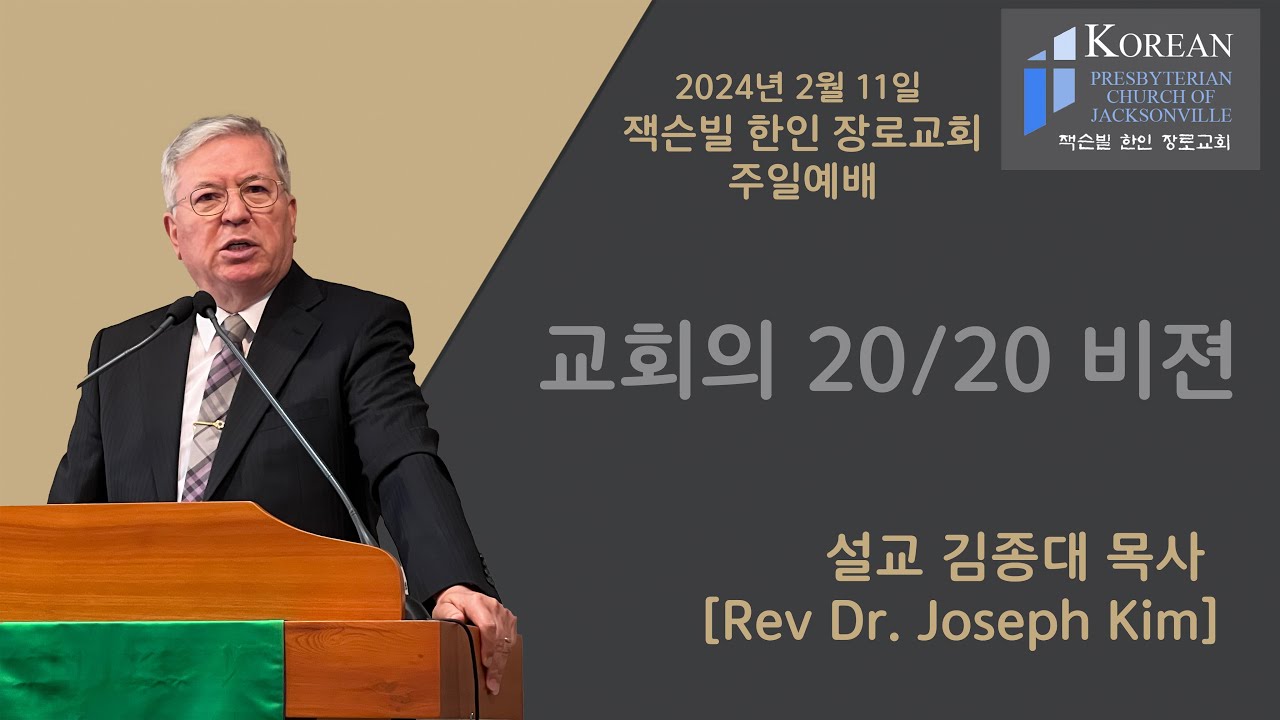 2024년 2월 11일
잭슨빌 한인 장로교회
주일예배

KOREAN
PRESBYTERIAN
CHURCH OF
JACKSONVILLE
잭슨빌 한인 장로교회

교회의 20/20 비젼

설교 김종대 목사
[Rev Dr. Joseph Kim]